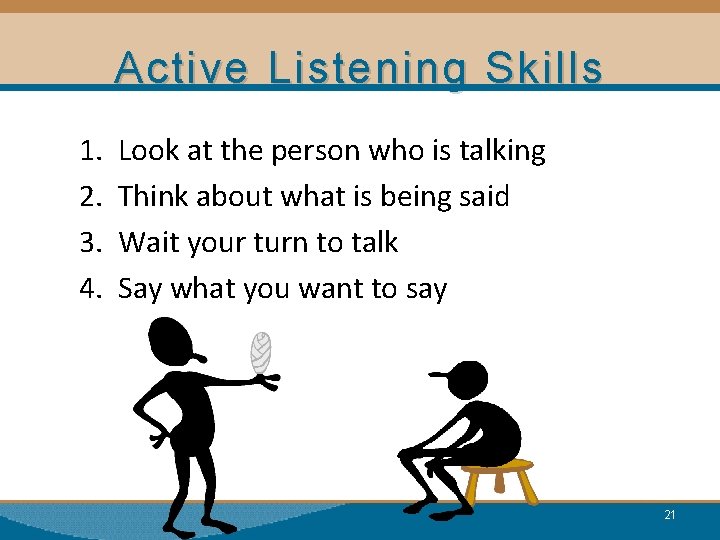 Active Listening Skills

1. Look at the person who is talking
2. Think about what is being said
3. Wait your turn to talk
4. Say what you want to say

21